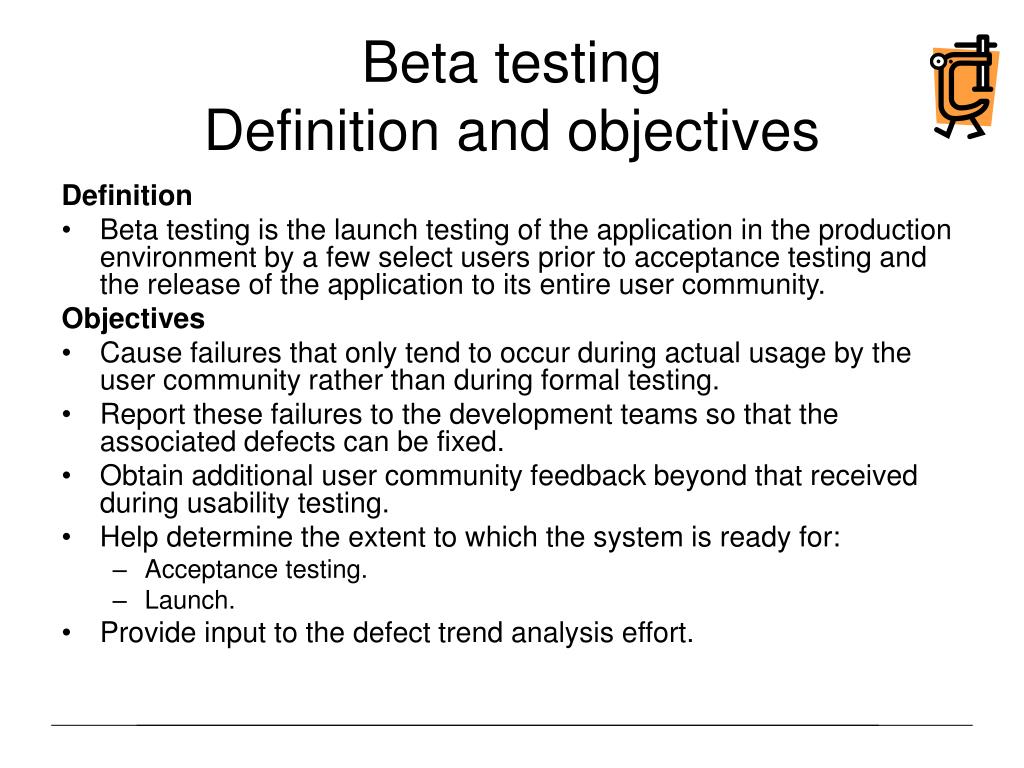 Beta testing
Definition and objectives

Definition

• Beta testing is the launch testing of the application in the production environment by a few select users prior to acceptance testing and the release of the application to its entire user community.

Objectives

• Cause failures that only tend to occur during actual usage by the user community rather than during formal testing.
• Report these failures to the development teams so that the associated defects can be fixed.
• Obtain additional user community feedback beyond that received during usability testing.
• Help determine the extent to which the system is ready for:
  – Acceptance testing.
  – Launch.
• Provide input to the defect trend analysis effort.